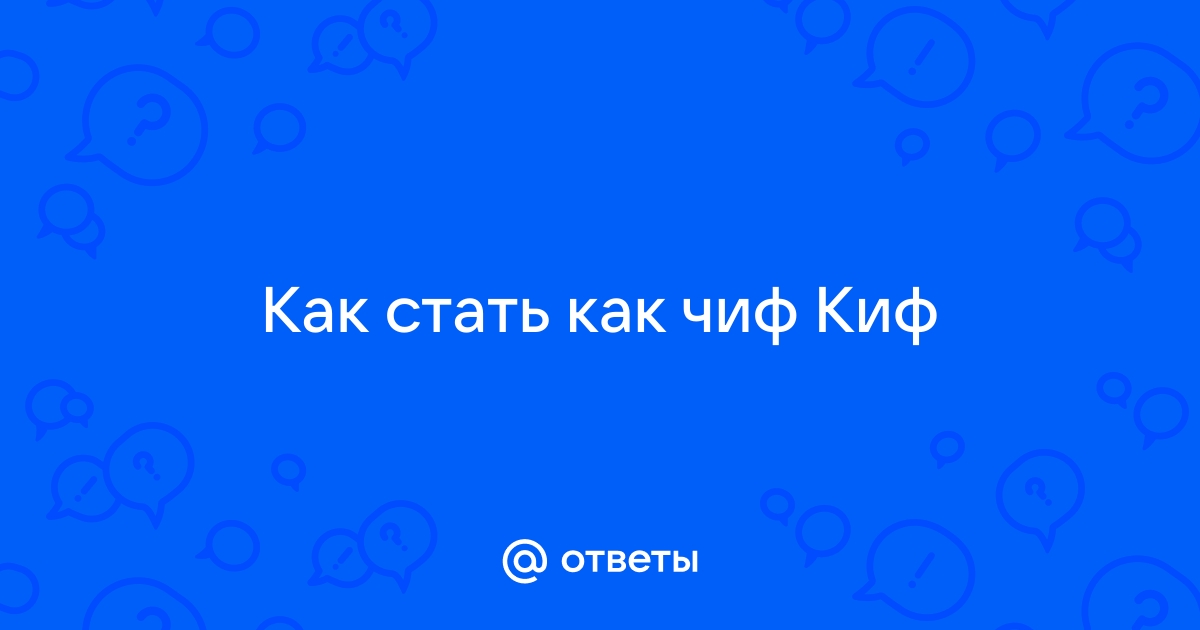 Как стать как чиф Киф

@ ответы